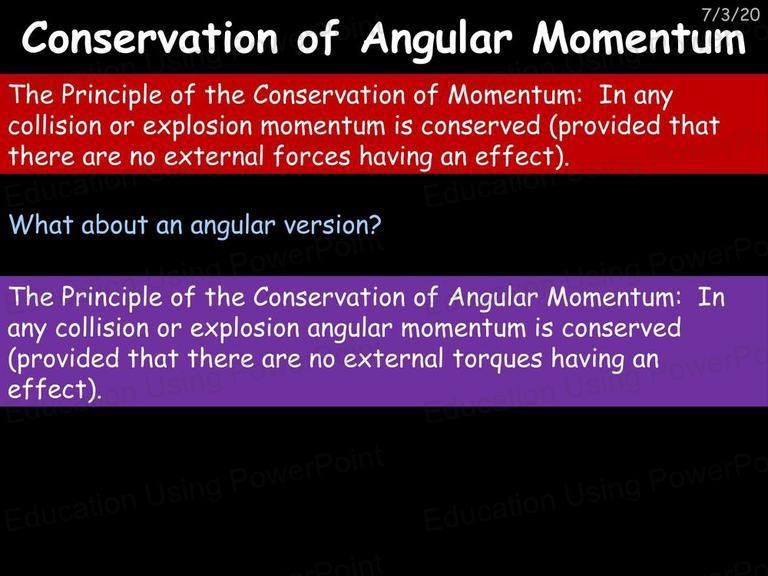 7/3/20

Conservation of Angular Momentum

The Principle of the Conservation of Momentum: In any collision or explosion momentum is conserved (provided that there are no external forces having an effect).

What about an angular version?

The Principle of the Conservation of Angular Momentum: In any collision or explosion angular momentum is conserved (provided that there are no external torques having an effect).

Education Using PowerPoint